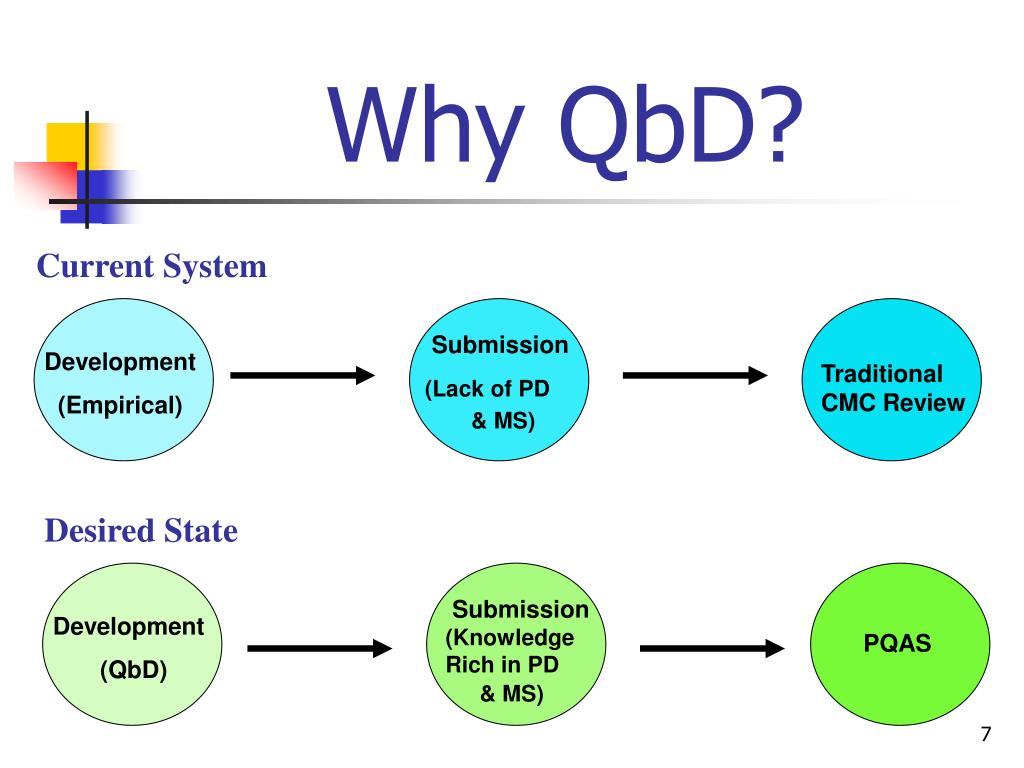 Why QbD?

Current System

Development
(Empirical)

Submission
(Lack of PD
& MS)

Traditional
CMC Review

Desired State

Development
(QbD)

Submission
(Knowledge
Rich in PD
& MS)

PQAS

7